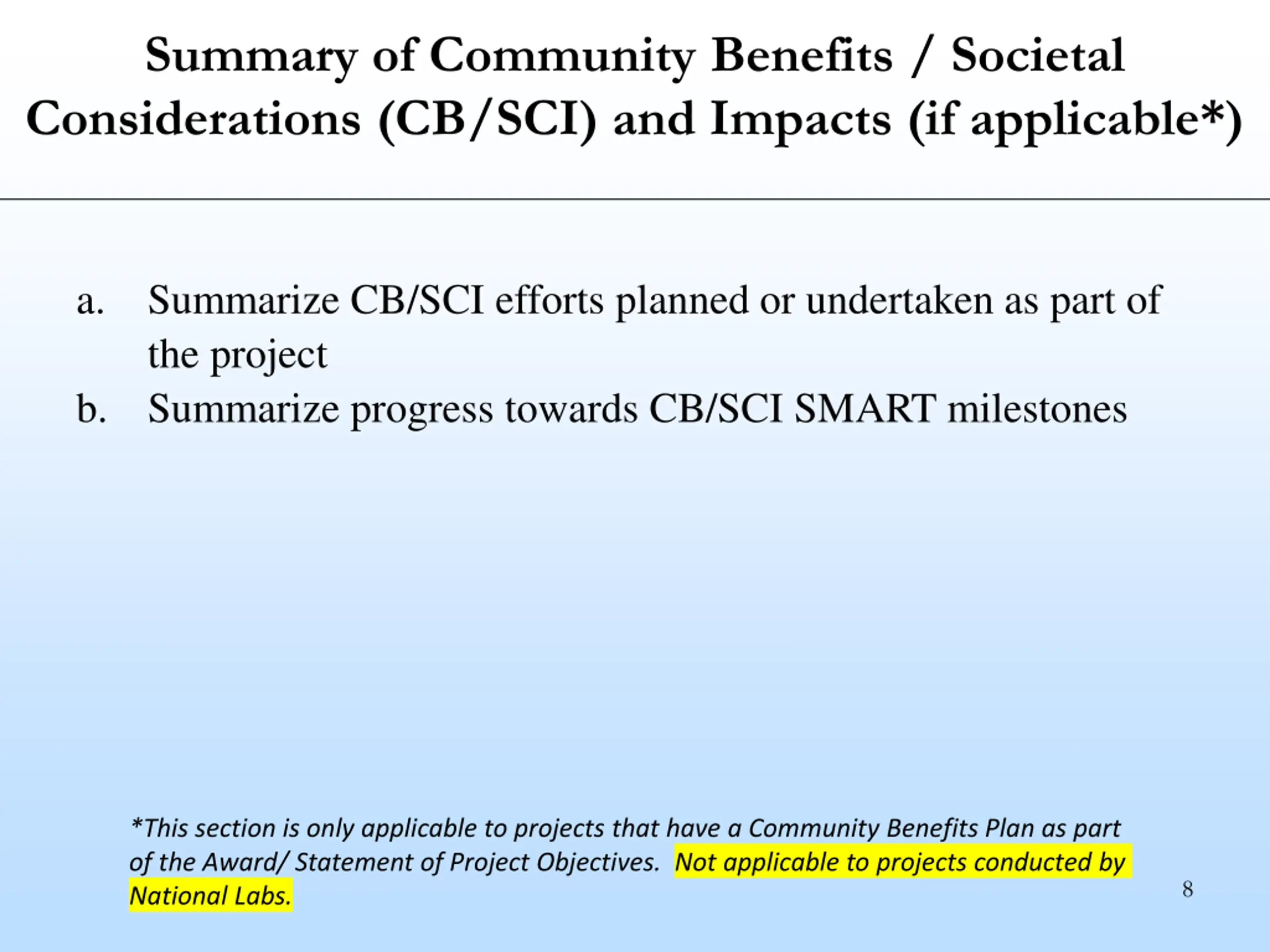 Summary of Community Benefits / Societal Considerations (CB/SCI) and Impacts (if applicable*)

a. Summarize CB/SCI efforts planned or undertaken as part of the project
b. Summarize progress towards CB/SCI SMART milestones

*This section is only applicable to projects that have a Community Benefits Plan as part of the Award/ Statement of Project Objectives. Not applicable to projects conducted by National Labs.

8